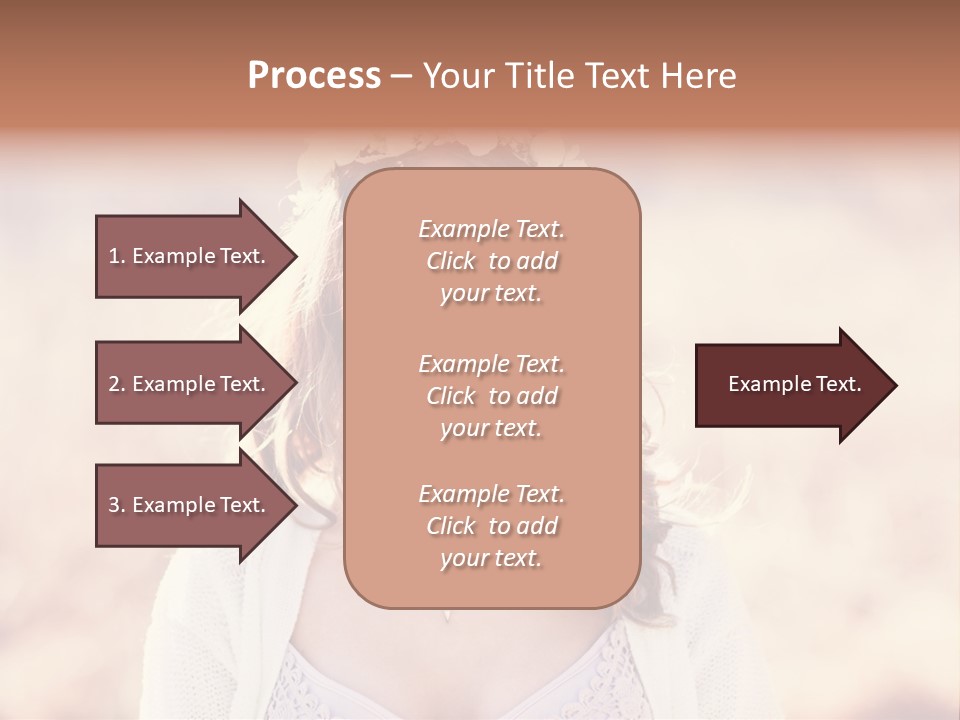 Process – Your Title Text Here

1. Example Text.

2. Example Text.

3. Example Text.

Example Text. Click to add your text.

Example Text. Click to add your text.

Example Text. Click to add your text.

Example Text.